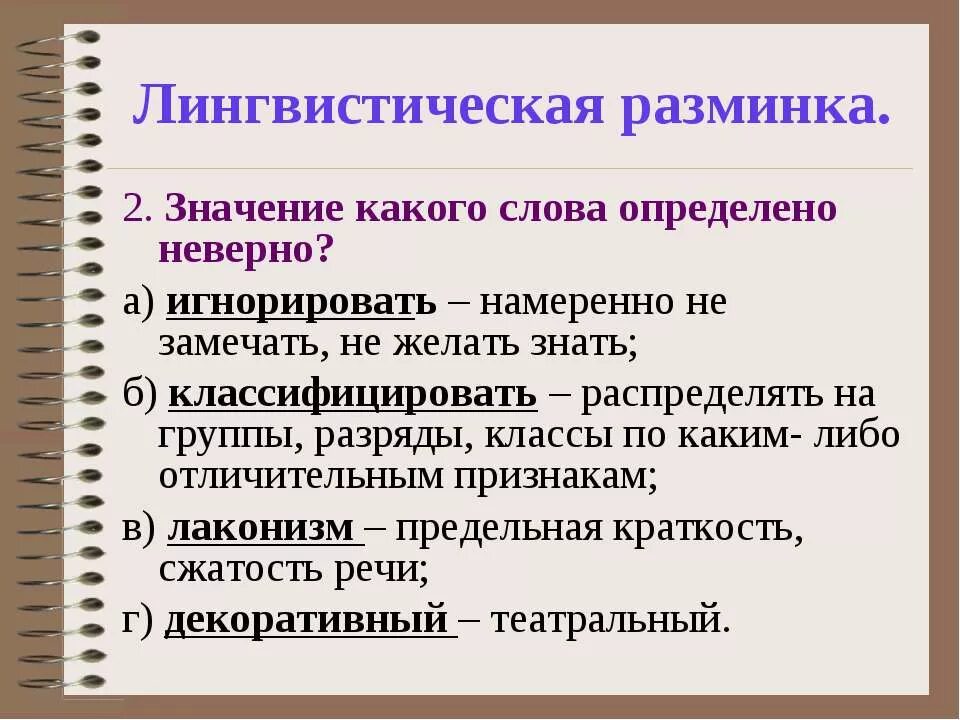 Лингвистическая разминка.

2. Значение какого слова определено неверно?

а) игнорировать – намеренно не замечать, не желать знать;

б) классифицировать – распределять на группы, разряды, классы по каким- либо отличительным признакам;

в) лаконизм – предельная краткость, сжатость речи;

г) декоративный – театральный.